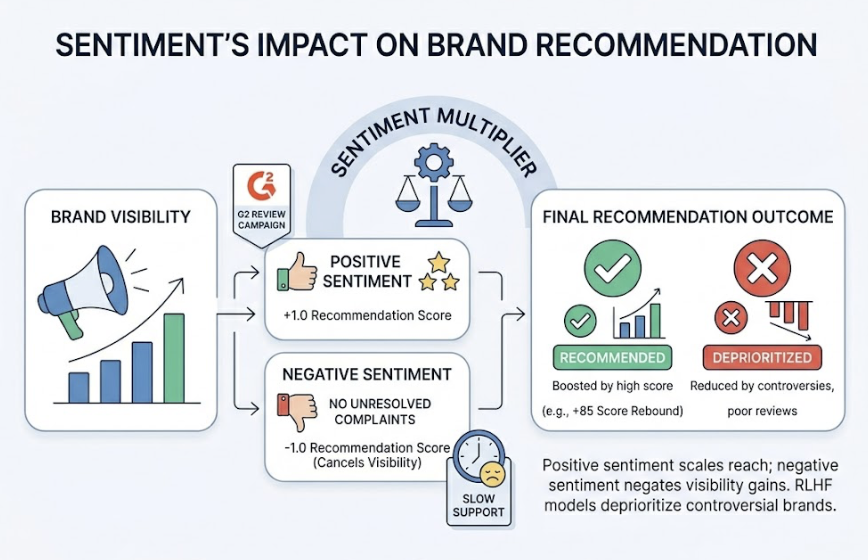 SENTIMENT'S IMPACT ON BRAND RECOMMENDATION

SENTIMENT MULTIPLIER

BRAND VISIBILITY

G2

G2 REVIEW CAMPAIGN

POSITIVE SENTIMENT

+1.0 Recommendation Score

NEGATIVE SENTIMENT

NO UNRESOLVED COMPLAINTS

-1.0 Recommendation Score (Cancels Visibility)

SLOW SUPPORT

FINAL RECOMMENDATION OUTCOME

RECOMMENDED

Boosted by high score

(e.g., +85 Score Rebound)

DEPRIORITIZED

Reduced by controversies, poor reviews

Positive sentiment scales reach; negative sentiment negates visibility gains. RLHF models deprioritize controversial brands.